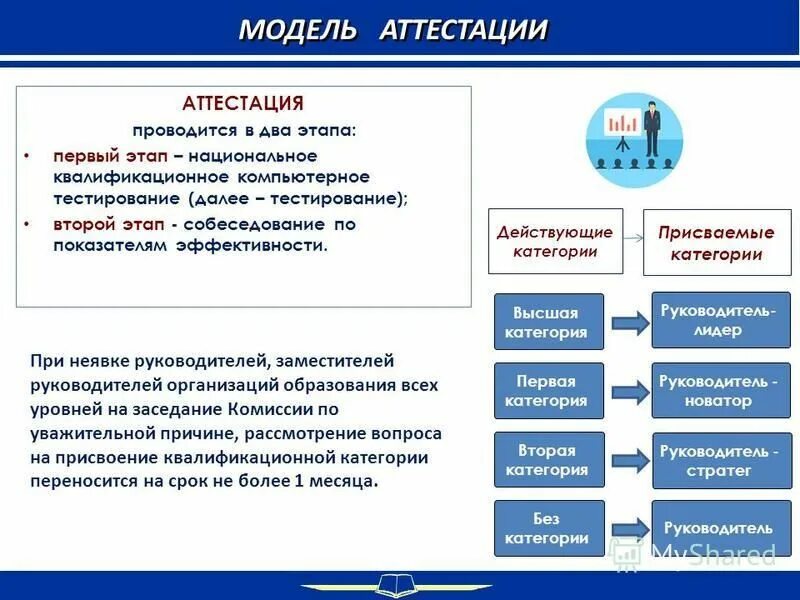 МОДЕЛЬ АТТЕСТАЦИИ

АТТЕСТАЦИЯ
проводится в два этапа:
• первый этап – национальное квалификационное компьютерное тестирование (далее – тестирование);
• второй этап - собеседование по показателям эффективности.

При неявке руководителей, заместителей руководителей организаций образования всех уровней на заседание Комиссии по уважительной причине, рассмотрение вопроса на присвоение квалификационной категории переносится на срок не более 1 месяца.

Действующие категории

Присваемые категории

Высшая категория

Руководитель-лидер

Первая категория

Руководитель - новатор

Вторая категория

Руководитель - стратег

Без категории

Руководитель

MyShared